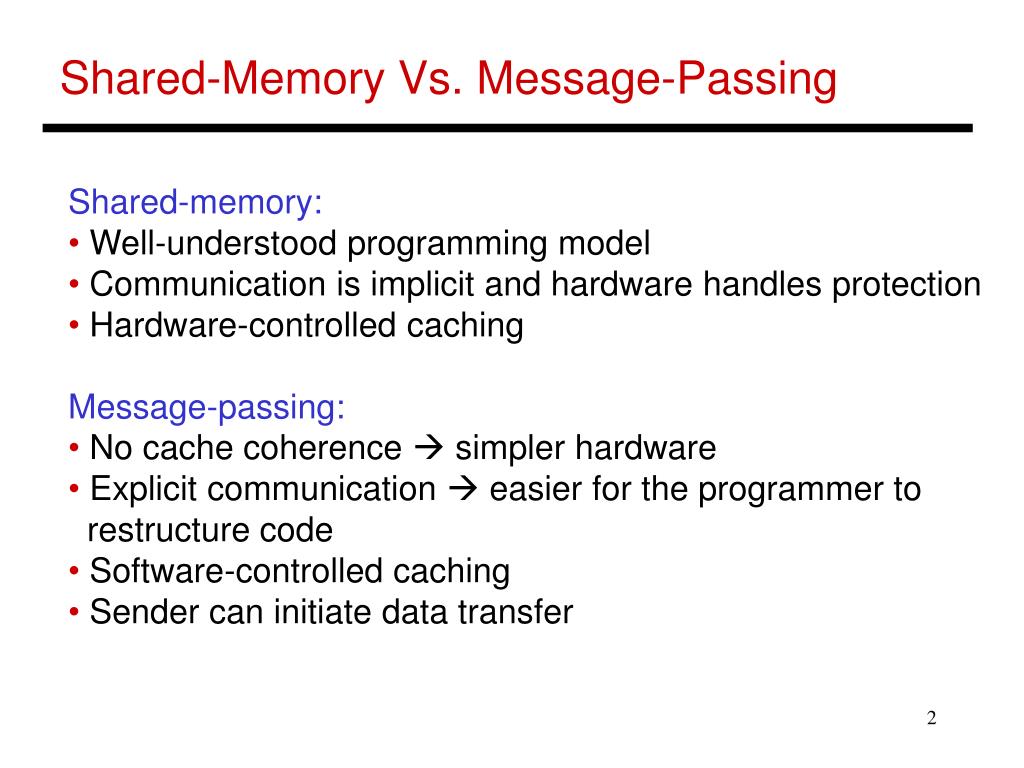 Shared-Memory Vs. Message-Passing

Shared-memory:
• Well-understood programming model
• Communication is implicit and hardware handles protection
• Hardware-controlled caching

Message-passing:
• No cache coherence → simpler hardware
• Explicit communication → easier for the programmer to restructure code
• Software-controlled caching
• Sender can initiate data transfer

2